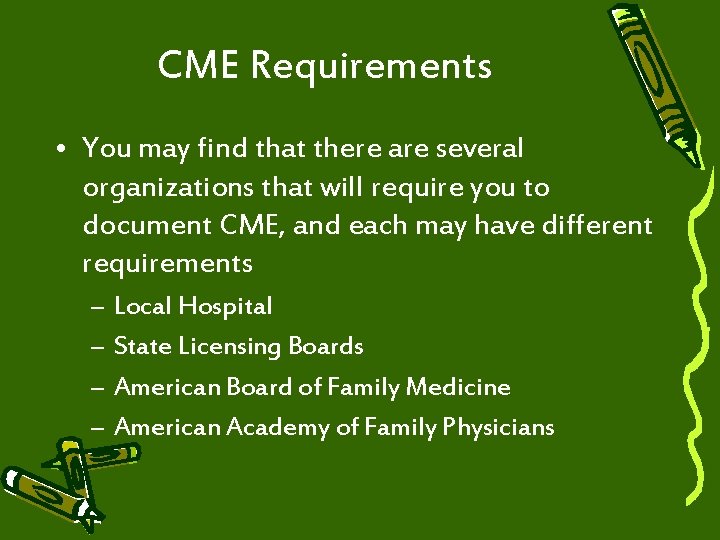 CME Requirements

• You may find that there are several organizations that will require you to document CME, and each may have different requirements

– Local Hospital

– State Licensing Boards

– American Board of Family Medicine

– American Academy of Family Physicians